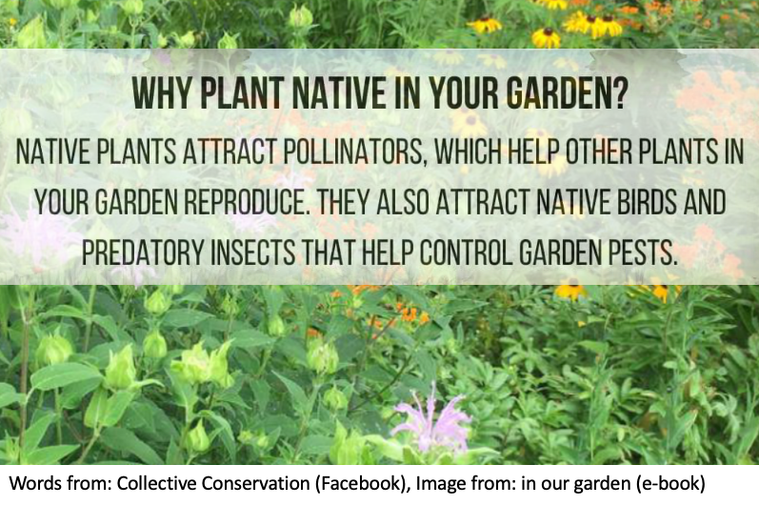 WHY PLANT NATIVE IN YOUR GARDEN?

NATIVE PLANTS ATTRACT POLLINATORS, WHICH HELP OTHER PLANTS IN YOUR GARDEN REPRODUCE. THEY ALSO ATTRACT NATIVE BIRDS AND PREDATORY INSECTS THAT HELP CONTROL GARDEN PESTS.

Words from: Collective Conservation (Facebook), Image from: in our garden (e-book)